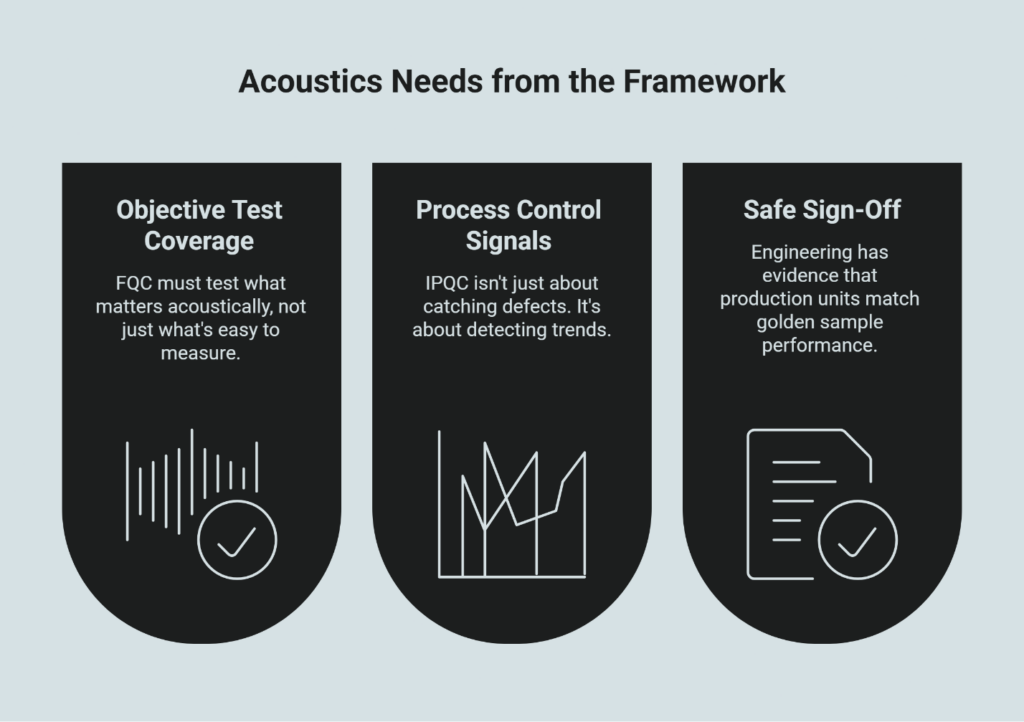 Acoustics Needs from the Framework

Objective Test Coverage

FQC must test what matters acoustically, not just what's easy to measure.

Process Control Signals

IPQC isn't just about catching defects. It's about detecting trends.

Safe Sign-Off

Engineering has evidence that production units match golden sample performance.